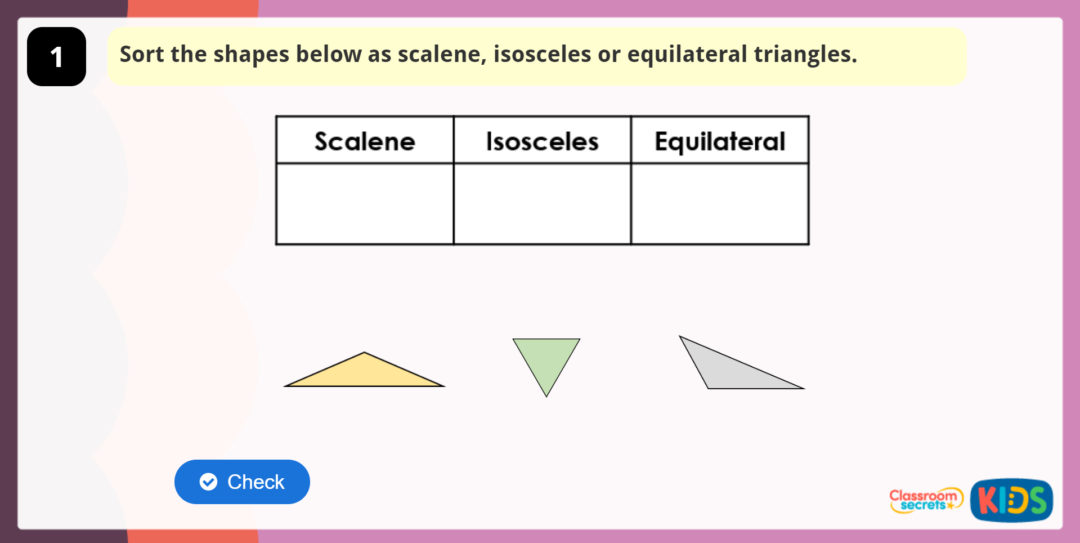 1

Sort the shapes below as scalene, isosceles or equilateral triangles.

| Scalene | Isosceles | Equilateral |
|---|---|---|
| | | |

Check

Classroom secrets KIDS